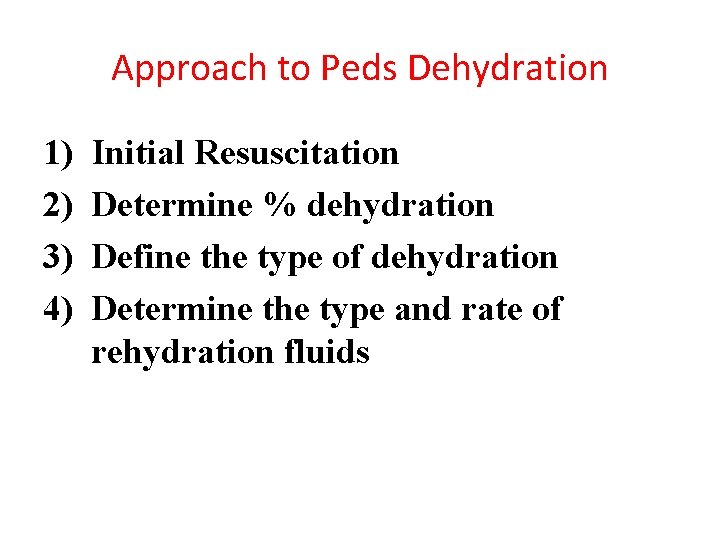 Approach to Peds Dehydration

1) Initial Resuscitation
2) Determine % dehydration
3) Define the type of dehydration
4) Determine the type and rate of rehydration fluids